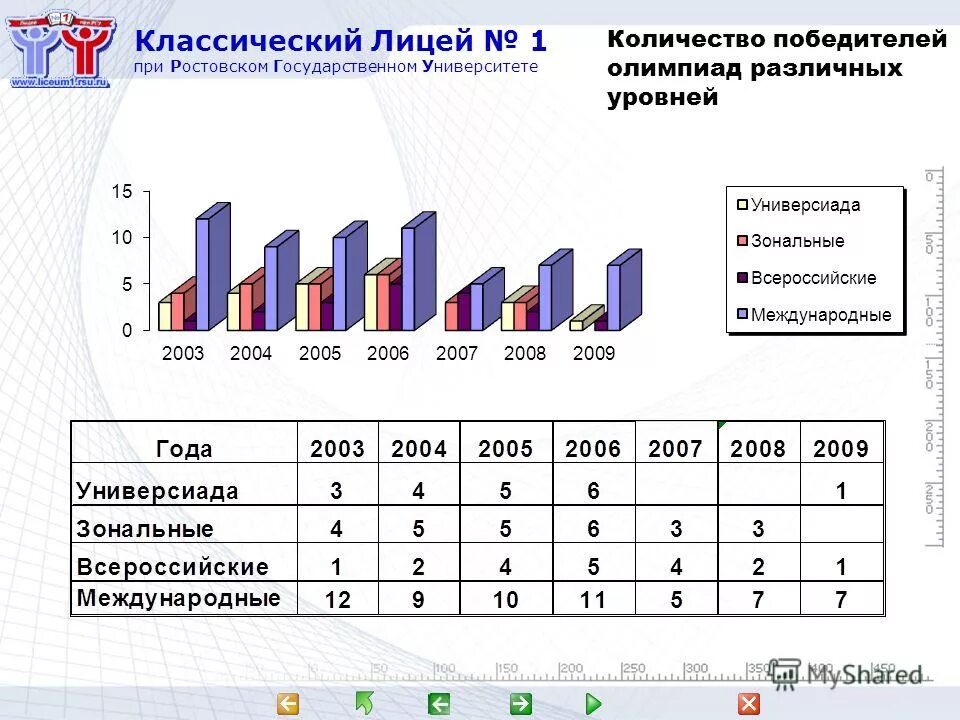 www.liceum1.rsu.ru

Классический Лицей № 1
при Ростовском Государственном Университете

Количество победителей олимпиад различных уровней

15
10
5
0
2003 2004 2005 2006 2007 2008 2009

Универсиада
Зональные
Всероссийские
Международные

| Года | 2003 | 2004 | 2005 | 2006 | 2007 | 2008 | 2009 |
|---|---|---|---|---|---|---|---|
| Универсиада | 3 | 4 | 5 | 6 | | | 1 |
| Зональные | 4 | 5 | 5 | 6 | 3 | 3 | |
| Всероссийские | 1 | 2 | 4 | 5 | 4 | 2 | 1 |
| Международные | 12 | 9 | 10 | 11 | 5 | 7 | 7 |

MyShared